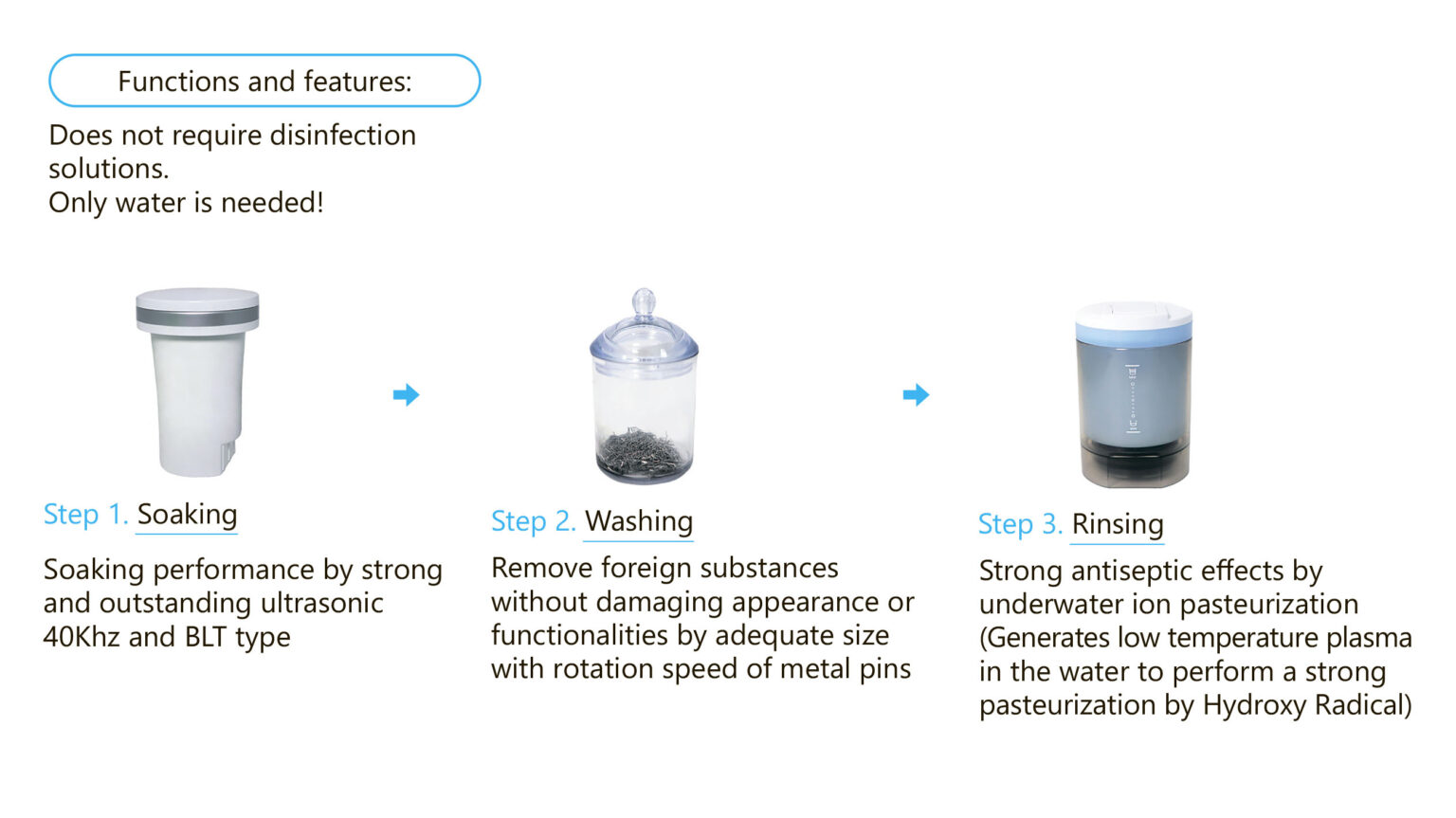 Functions and features:

Does not require disinfection solutions.
Only water is needed!

Step 1. Soaking

Soaking performance by strong and outstanding ultrasonic 40Khz and BLT type

Step 2. Washing

Remove foreign substances without damaging appearance or functionalities by adequate size with rotation speed of metal pins

Step 3. Rinsing

Strong antiseptic effects by underwater ion pasteurization (Generates low temperature plasma in the water to perform a strong pasteurization by Hydroxy Radical)